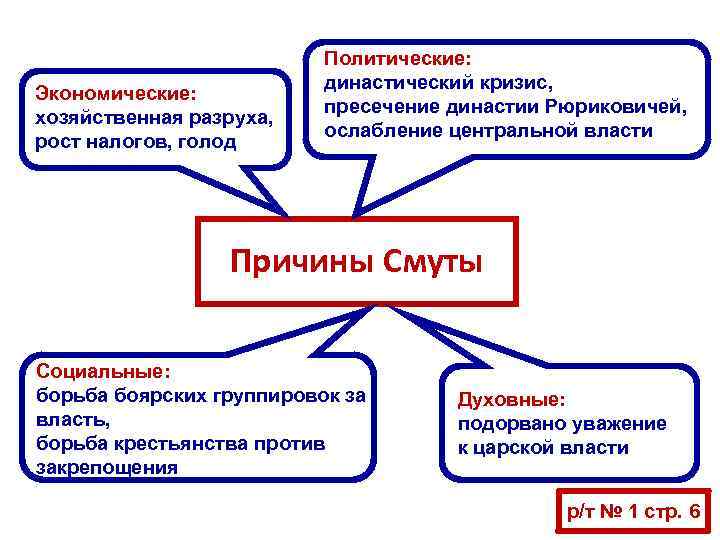 Экономические:
хозяйственная разруха, рост налогов, голод

Политические:
династический кризис, пресечение династии Рюриковичей, ослабление центральной власти

Причины Смуты

Социальные:
борьба боярских группировок за власть,
борьба крестьянства против закрепощения

Духовные:
подорвано уважение к царской власти

р/т № 1 стр. 6